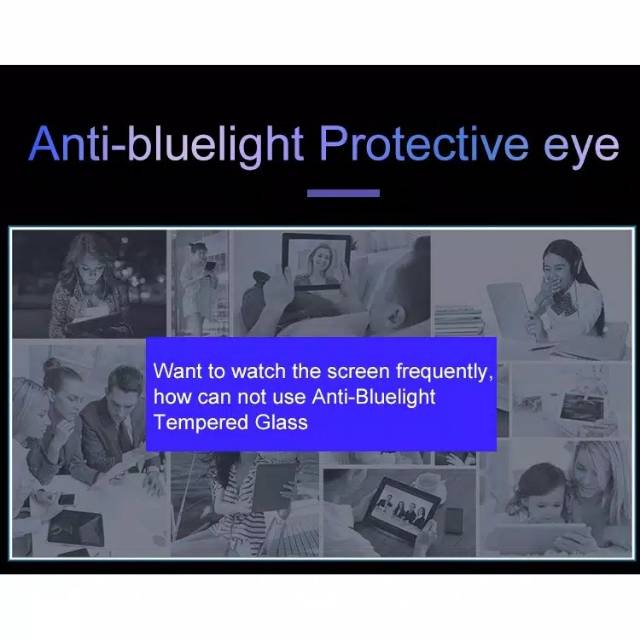 Anti-bluelight Protective eye

Want to watch the screen frequently, how can not use Anti-Bluelight Tempered Glass